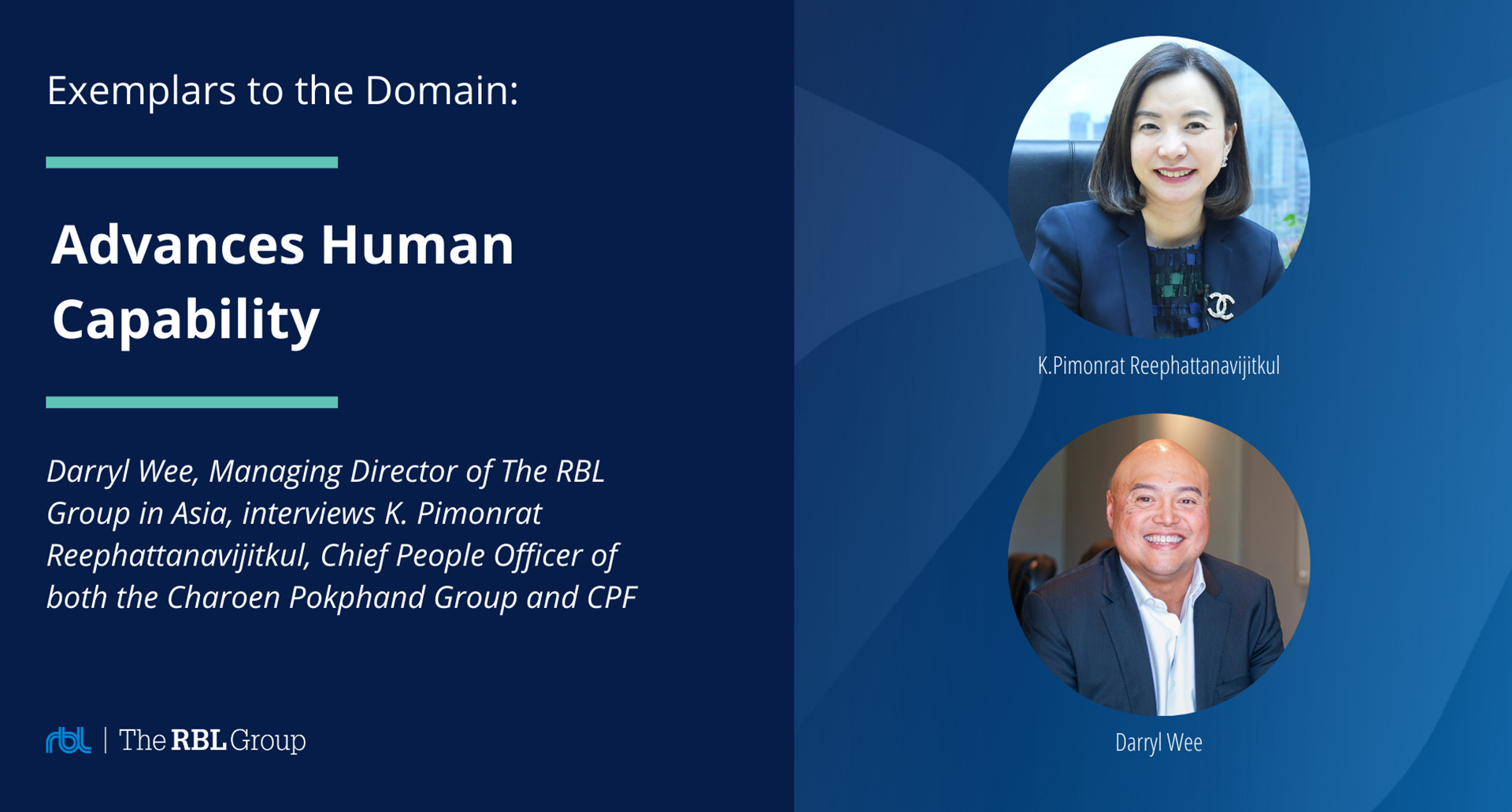 Exemplars to the Domain:

Advances Human Capability

Darryl Wee, Managing Director of The RBL Group in Asia, interviews K. Pimonrat Reephattanavijitkul, Chief People Officer of both the Charoen Pokphand Group and CPF

rbl | The RBL Group

K.Pimonrat Reephattanavijitkul

Darryl Wee